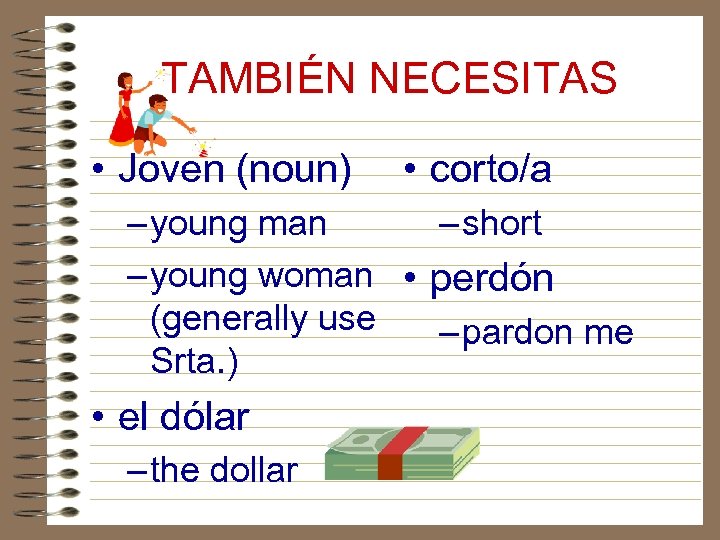 TAMBIÉN NECESITAS

• Joven (noun)
– young man
– young woman (generally use Srta.)

• el dólar
– the dollar

• corto/a
– short

• perdón
– pardon me